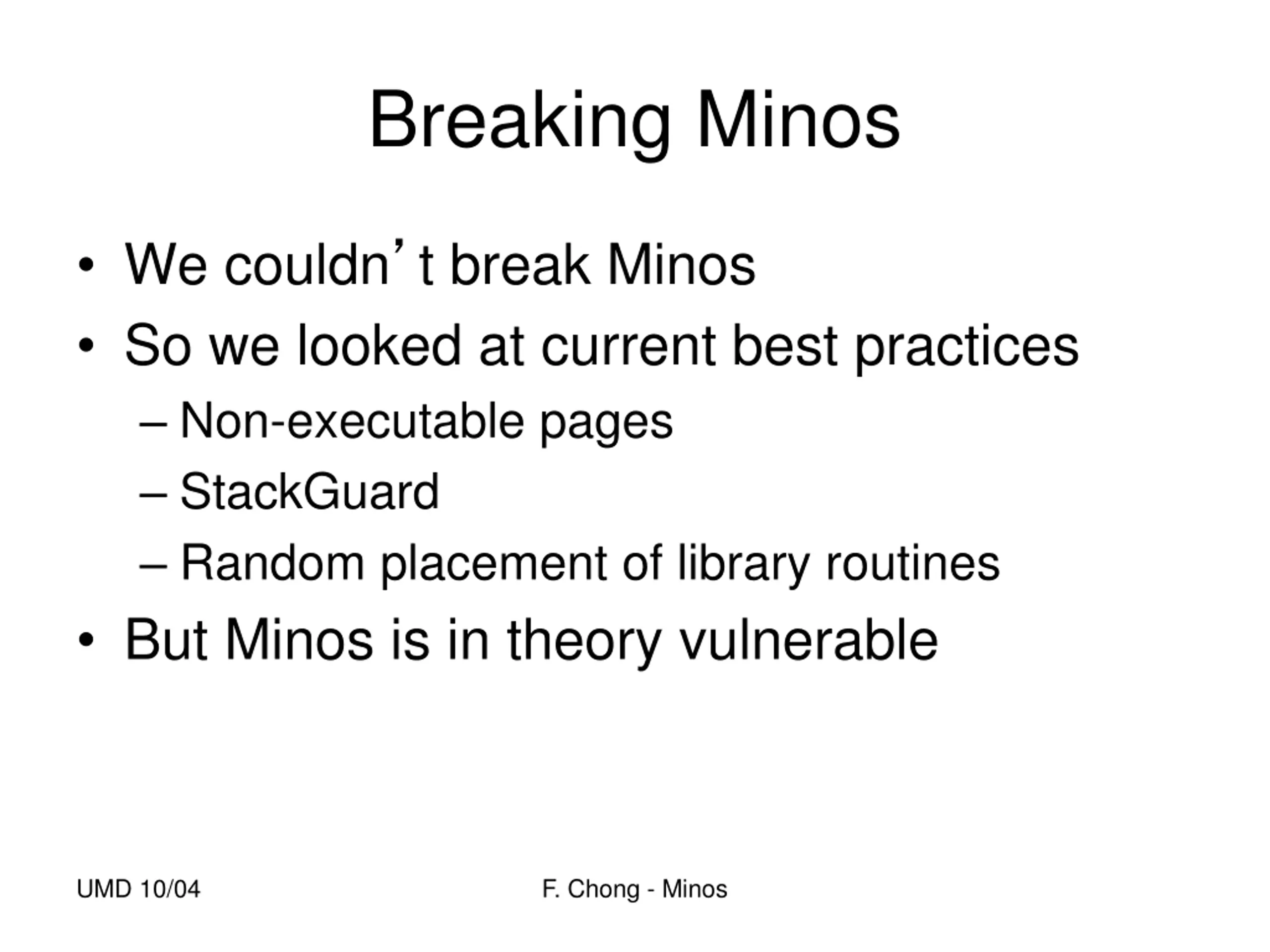 Breaking Minos

• We couldn’t break Minos
• So we looked at current best practices
– Non-executable pages
– StackGuard
– Random placement of library routines
• But Minos is in theory vulnerable

UMD 10/04

F. Chong - Minos